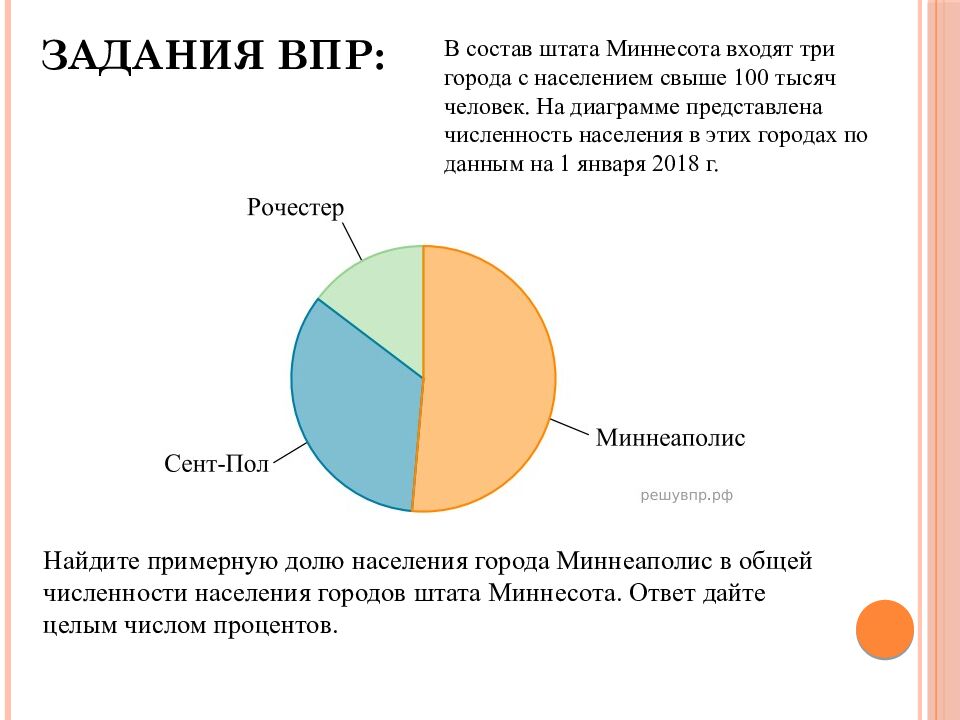 ЗАДАНИЯ ВПР:

В состав штата Миннесота входят три города с населением свыше 100 тысяч человек. На диаграмме представлена численность населения в этих городах по данным на 1 января 2018 г.

Рочестер

Миннеаполис

Сент-Пол

решувпр.рф

Найдите примерную долю населения города Миннеаполис в общей численности населения городов штата Миннесота. Ответ дайте целым числом процентов.